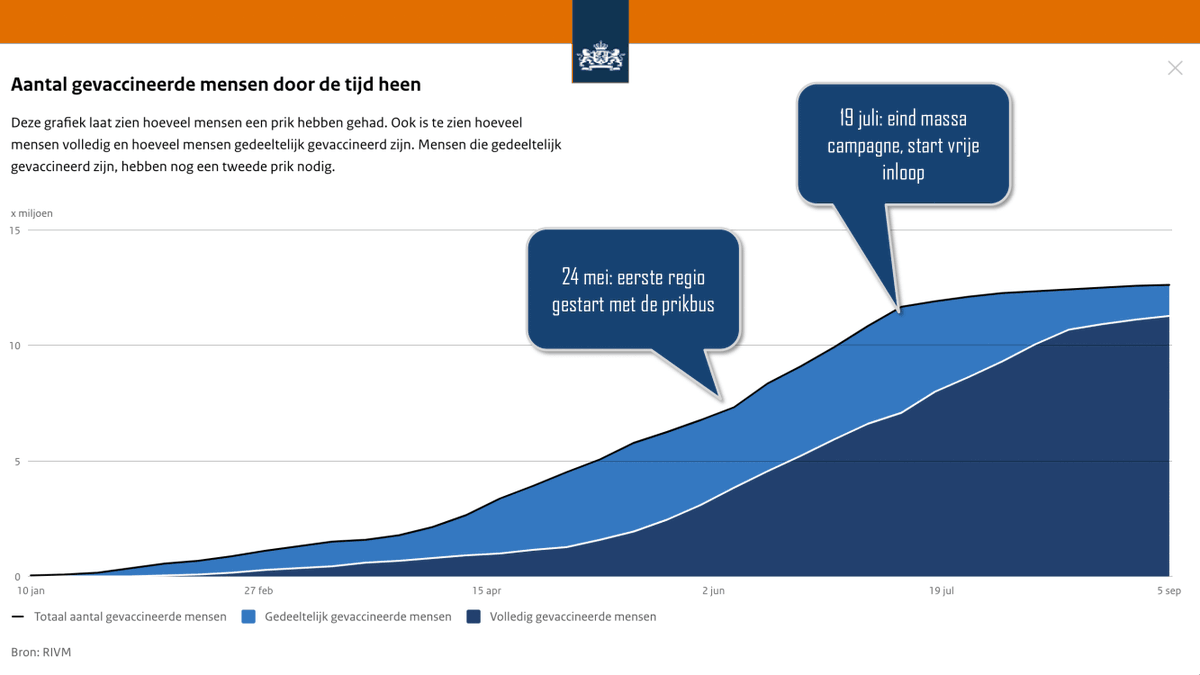 Aantal gevaccineerde mensen door de tijd heen

Deze grafiek laat zien hoeveel mensen een prik hebben gehad. Ook is te zien hoeveel mensen volledig en hoeveel mensen gedeeltelijk gevaccineerd zijn. Mensen die gedeeltelijk gevaccineerd zijn, hebben nog een tweede prik nodig.

19 juli: eind massa campagne, start vrije inloop

24 mei: eerste regio gestart met de prikbus

x miljoen

15

10

5

0

10 jan

27 feb

15 apr

2 jun

19 jul

5 sep

Totaal aantal gevaccineerde mensen

Gedeeltelijk gevaccineerde mensen

Volledig gevaccineerde mensen

Bron: RIVM